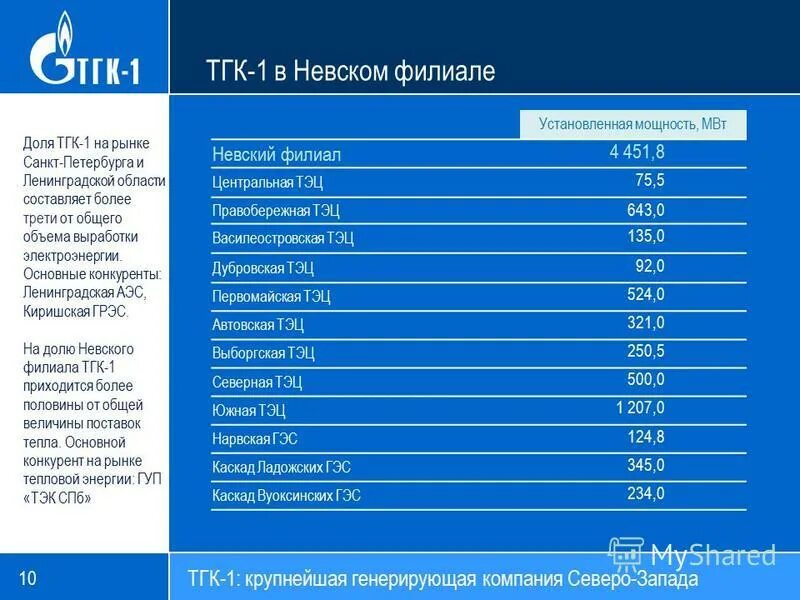 ТГК-1

ТГК-1 в Невском филиале

Доля ТГК-1 на рынке Санкт-Петербурга и Ленинградской области составляет более трети от общего объема выработки электроэнергии. Основные конкуренты: Ленинградская АЭС, Киришская ГРЭС.

На долю Невского филиала ТГК-1 приходится более половины от общей величины поставок тепла. Основной конкурент на рынке тепловой энергии: ГУП «ТЭК СПб»

| | Установленная мощность, МВт |
|---|---|
| Невский филиал | 4 451,8 |
| Центральная ТЭЦ | 75,5 |
| Правобережная ТЭЦ | 643,0 |
| Василеостровская ТЭЦ | 135,0 |
| Дубровская ТЭЦ | 92,0 |
| Первомайская ТЭЦ | 524,0 |
| Автовская ТЭЦ | 321,0 |
| Выборгская ТЭЦ | 250,5 |
| Северная ТЭЦ | 500,0 |
| Южная ТЭЦ | 1 207,0 |
| Нарвская ГЭС | 124,8 |
| Каскад Ладожских ГЭС | 345,0 |
| Каскад Вуоксинских ГЭС | 234,0 |

MyShared

10

ТГК-1: крупнейшая генерирующая компания Северо-Запада